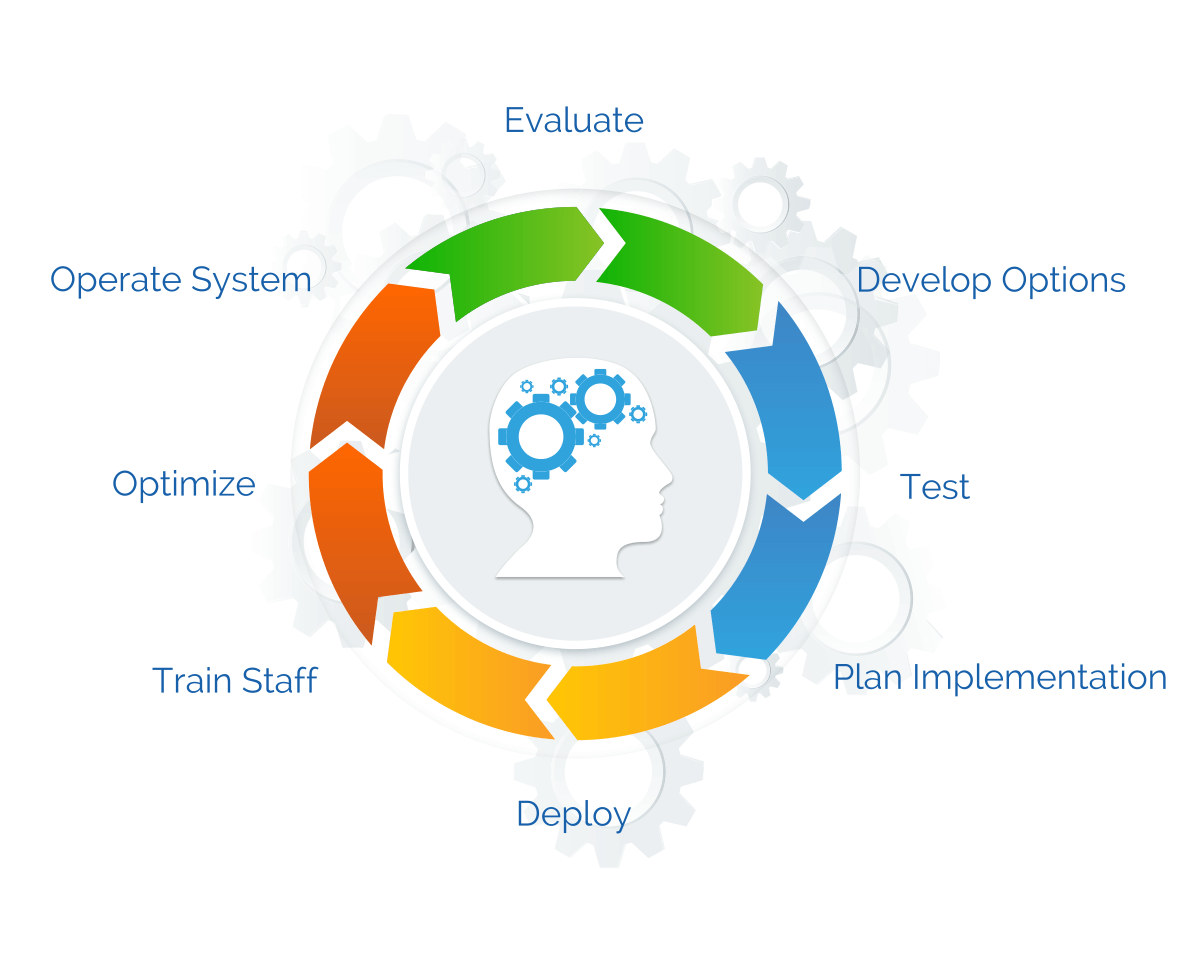 Evaluate

Develop Options

Test

Plan Implementation

Deploy

Train Staff

Optimize

Operate System